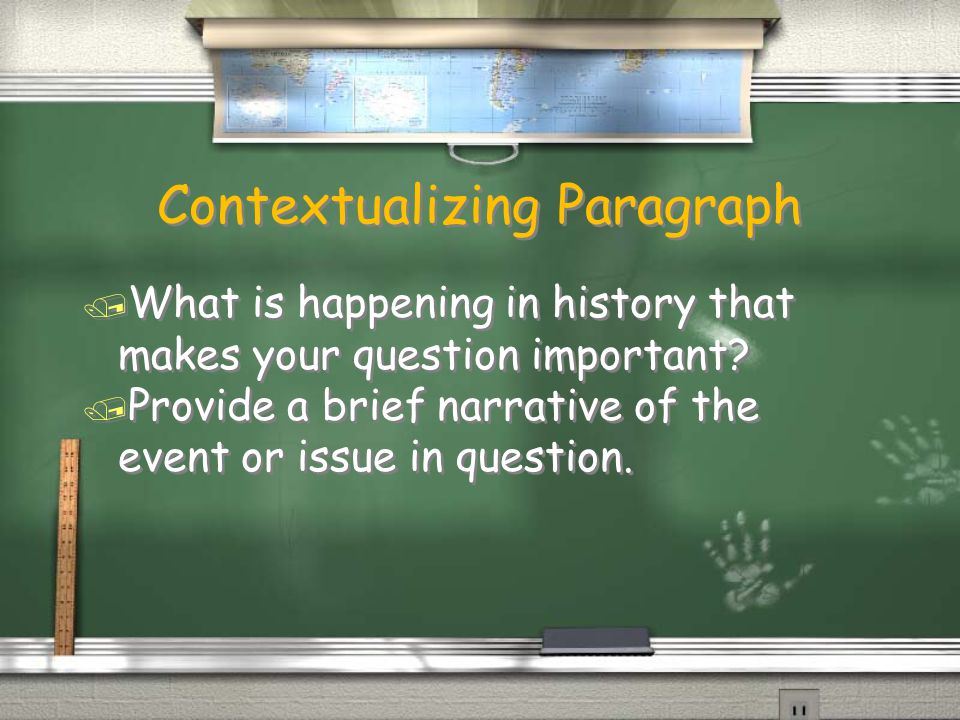 Contextualizing Paragraph

What is happening in history that makes your question important?

Provide a brief narrative of the event or issue in question.